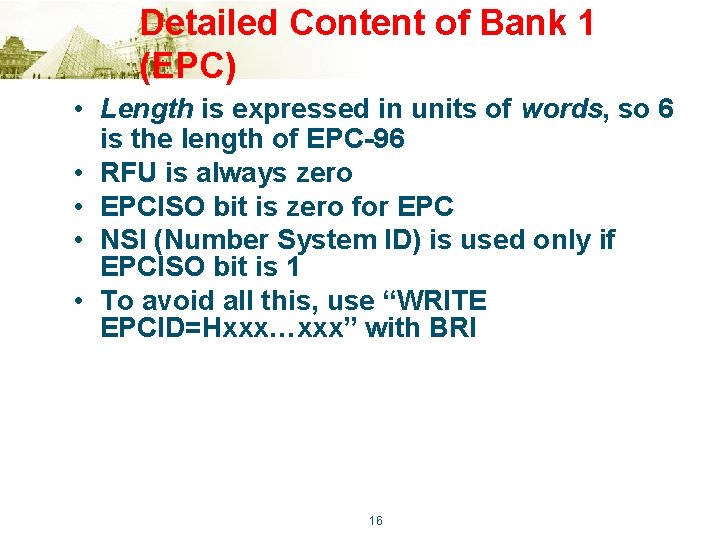 Detailed Content of Bank 1 (EPC)

• Length is expressed in units of words, so 6 is the length of EPC-96
• RFU is always zero
• EPCISO bit is zero for EPC
• NSI (Number System ID) is used only if EPCISO bit is 1
• To avoid all this, use “WRITE EPCID=Hxxx…xxx” with BRI

16